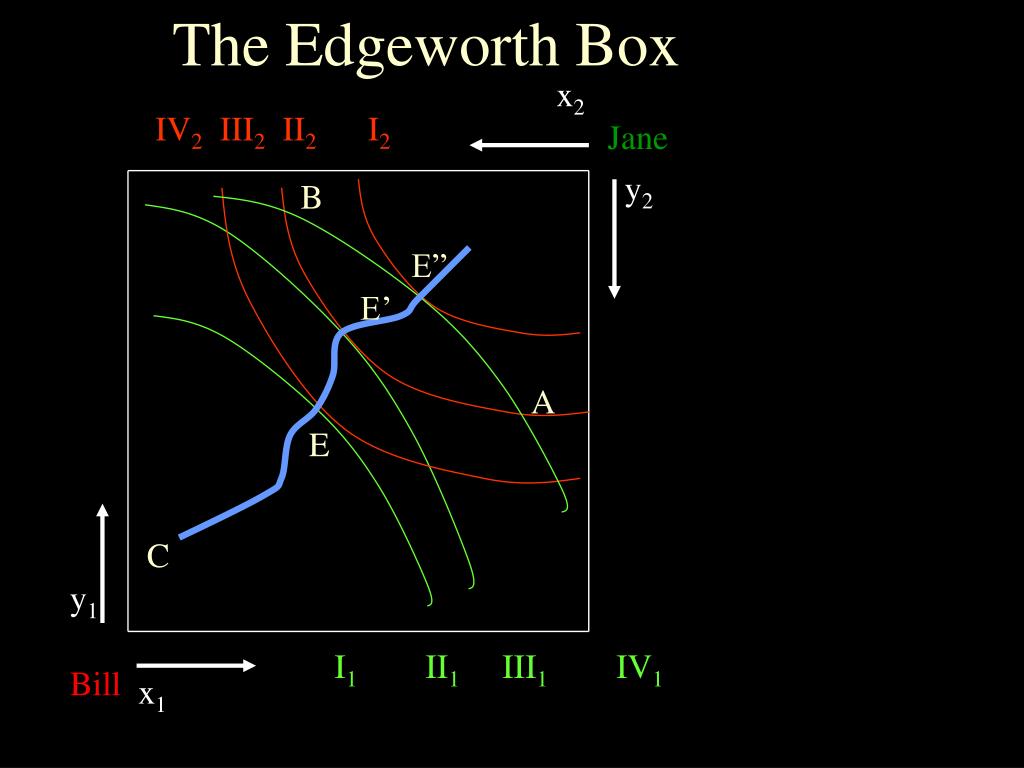 The Edgeworth Box

$x_2$

$IV_2$ $III_2$ $II_2$ $I_2$

Jane

$y_2$

B

E”

E’

A

E

C

$y_1$

Bill

$x_1$

$I_1$ $II_1$ $III_1$ $IV_1$